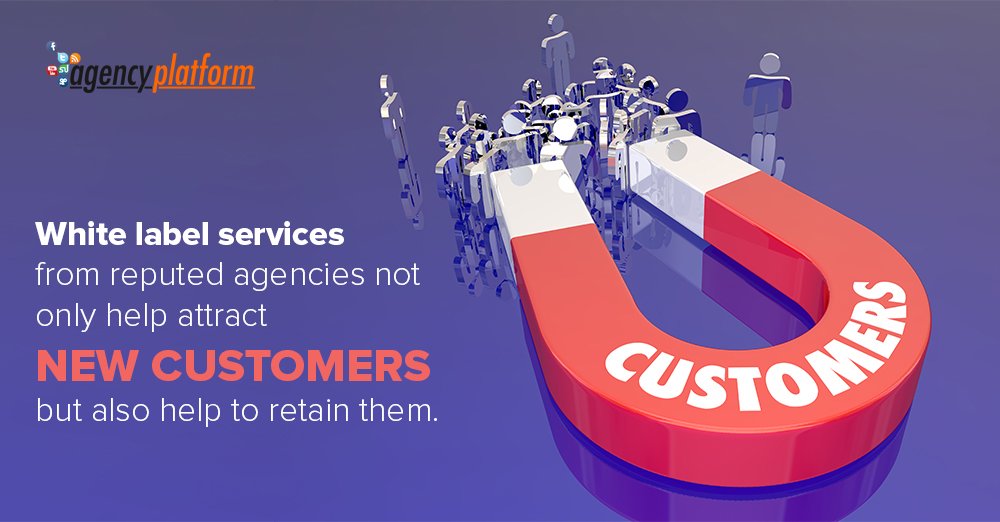 agencyplatform

White label services from reputed agencies not only help attract NEW CUSTOMERS but also help to retain them.

CUSTOMERS